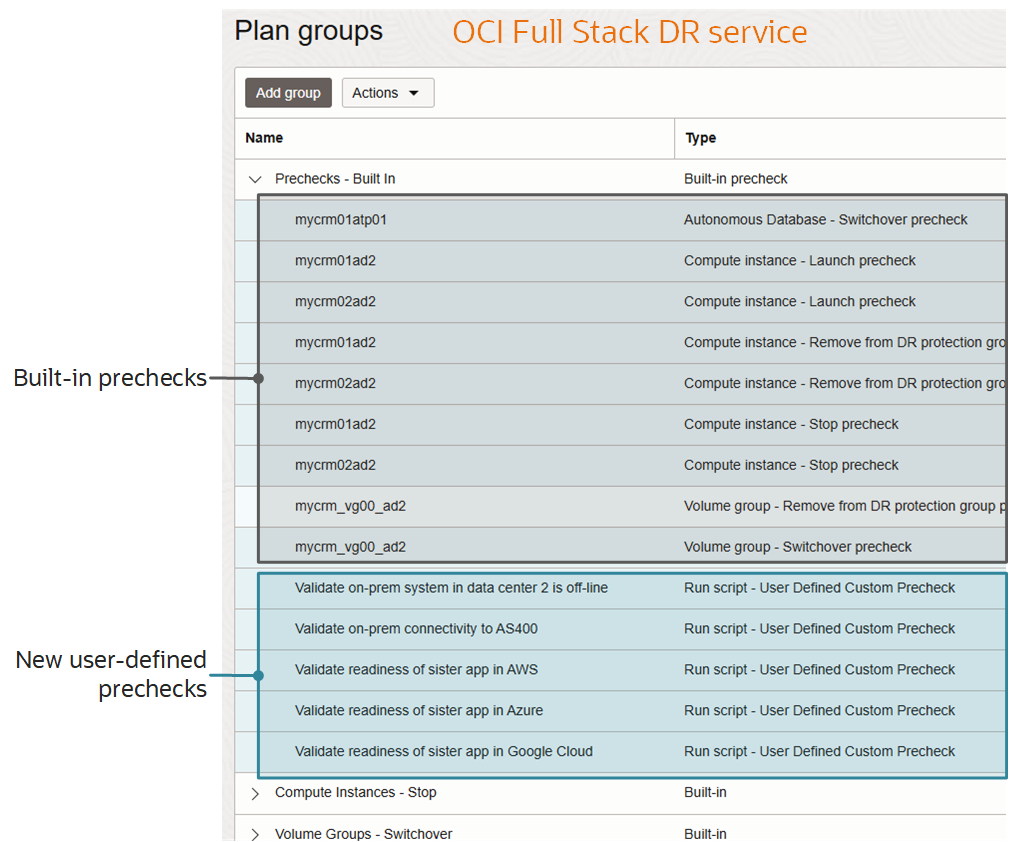 Plan groups OCI Full Stack DR service

Add group Actions

| Name | Type |
|---|---|
| Prechecks - Built In | Built-in precheck |
| mycrm01atp01 | Autonomous Database - Switchover precheck |
| mycrm01ad2 | Compute instance - Launch precheck |
| mycrm02ad2 | Compute instance - Launch precheck |
| mycrm01ad2 | Compute instance - Remove from DR protection gro |
| mycrm02ad2 | Compute instance - Remove from DR protection gro |
| mycrm01ad2 | Compute instance - Stop precheck |
| mycrm02ad2 | Compute instance - Stop precheck |
| mycrm_vg00_ad2 | Volume group - Remove from DR protection group p |
| mycrm_vg00_ad2 | Volume group - Switchover precheck |
| Validate on-prem system in data center 2 is off-line | Run script - User Defined Custom Precheck |
| Validate on-prem connectivity to AS400 | Run script - User Defined Custom Precheck |
| Validate readiness of sister app in AWS | Run script - User Defined Custom Precheck |
| Validate readiness of sister app in Azure | Run script - User Defined Custom Precheck |
| Validate readiness of sister app in Google Cloud | Run script - User Defined Custom Precheck |
| Compute Instances - Stop | Built-in |
| Volume Groups - Switchover | Built-in |

Built-in prechecks

New user-defined prechecks